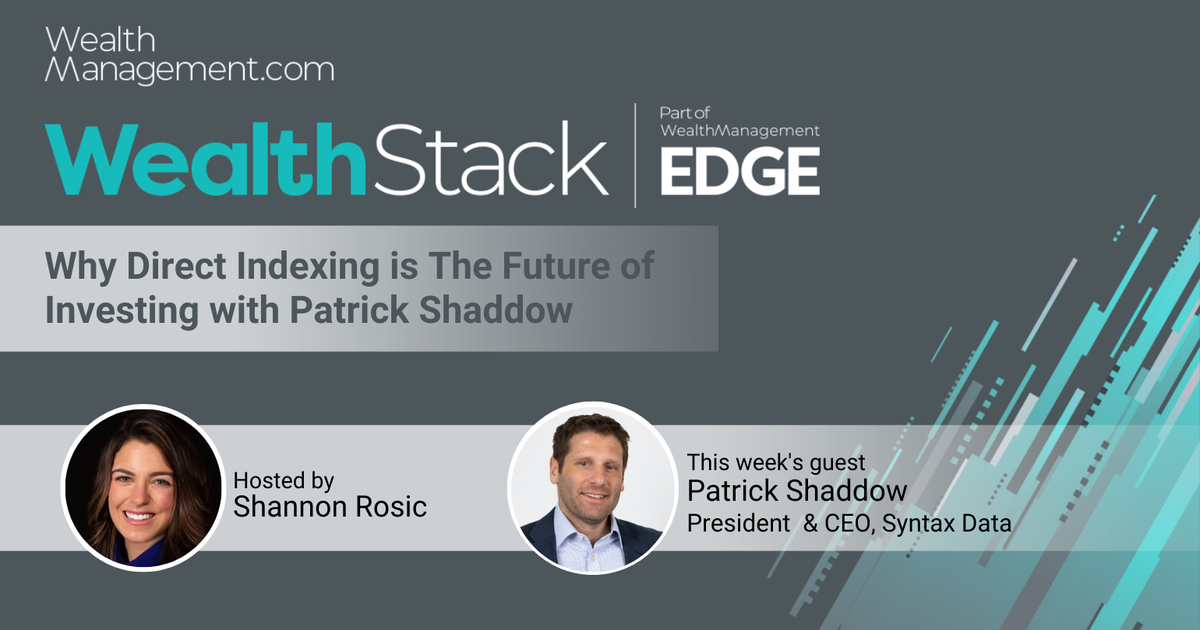 Wealth
Management.com

WealthStack

Part of
WealthManagement
EDGE

Why Direct Indexing is The Future of Investing with Patrick Shaddow

Hosted by
Shannon Rosic

This week's guest
Patrick Shaddow
President & CEO, Syntax Data